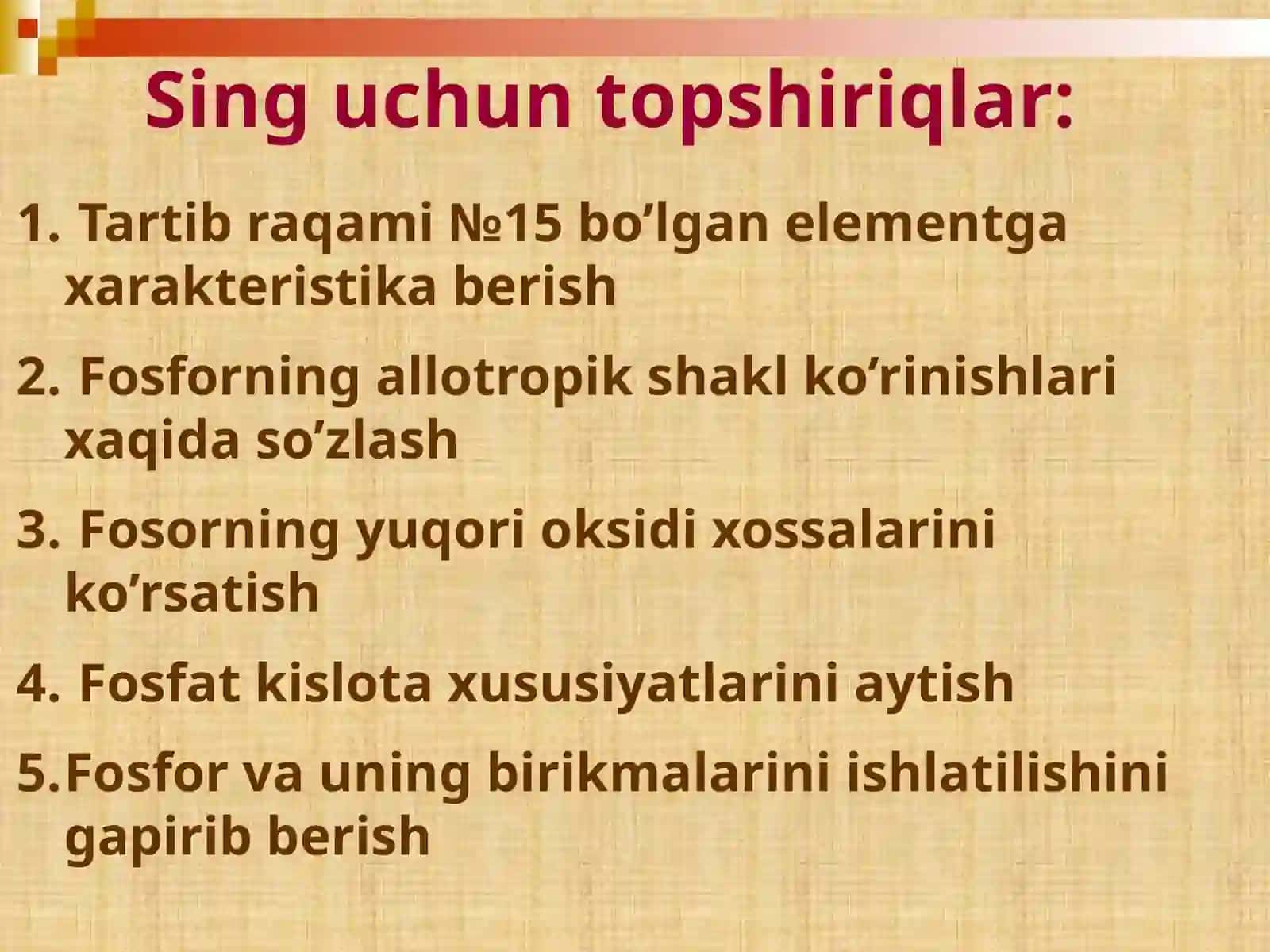 Sing uchun topshiriqlar:

1. Tartib raqami №15 bo’lgan elementga xarakteristika berish

2. Fosforning allotropik shakl ko’rinishlari xaqida so’zlash

3. Fosorning yuqori oksidi xossalarini ko’rsatish

4. Fosfat kislota xususiyatlarini aytish

5. Fosfor va uning birikmalarini ishlatilishini gapirib berish